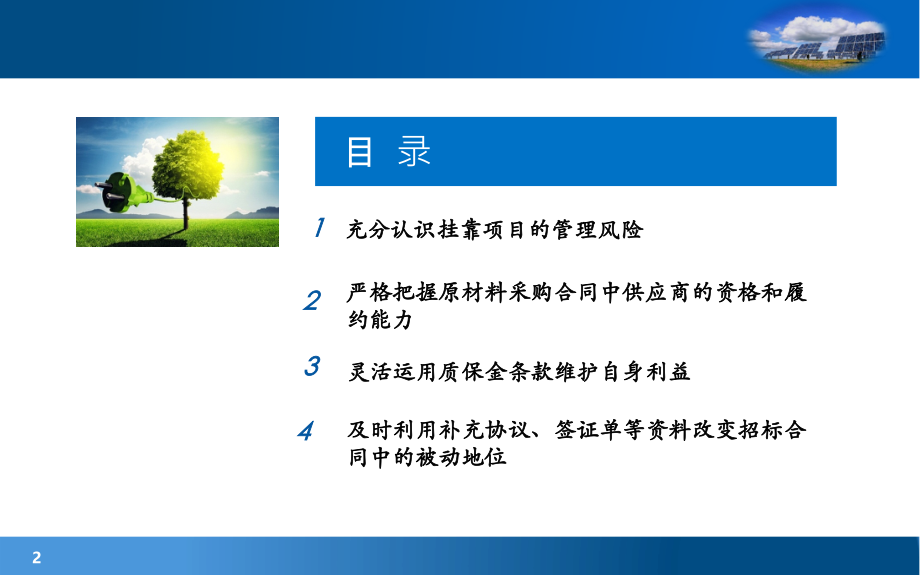 目 录

1 充分认识挂靠项目的管理风险

2 严格把握原材料采购合同中供应商的资格和履约能力

3 灵活运用质保金条款维护自身利益

4 及时利用补充协议、签证单等资料改变招标合同中的被动地位

2